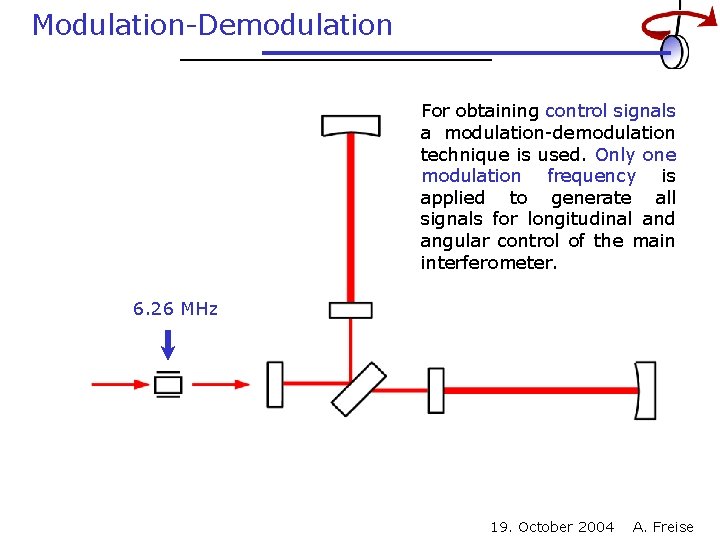 Modulation-Demodulation

For obtaining control signals a modulation-demodulation technique is used. Only one modulation frequency is applied to generate all signals for longitudinal and angular control of the main interferometer.

6.26 MHz

19. October 2004 A. Freise